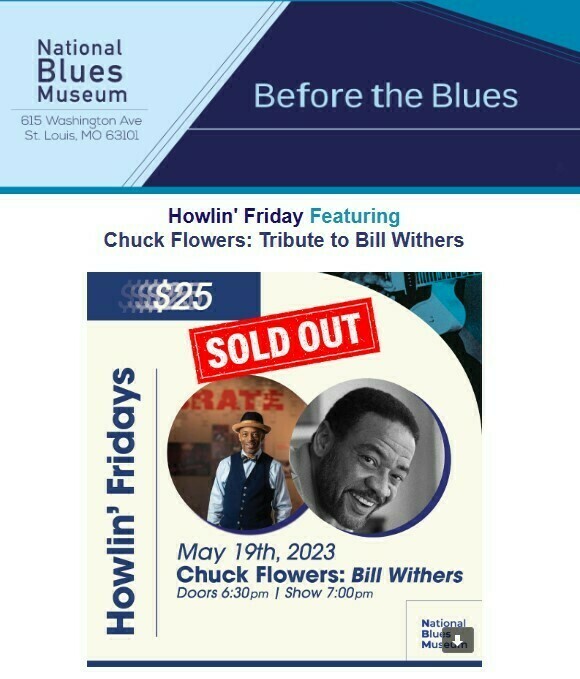 National Blues Museum
615 Washington Ave
St. Louis, MO 63101

Before the Blues

Howlin' Friday Featuring
Chuck Flowers: Tribute to Bill Withers

$25

SOLD OUT

Howlin' Fridays

May 19th, 2023
Chuck Flowers: Bill Withers
Doors 6:30pm | Show 7:00pm

National Blues Museum